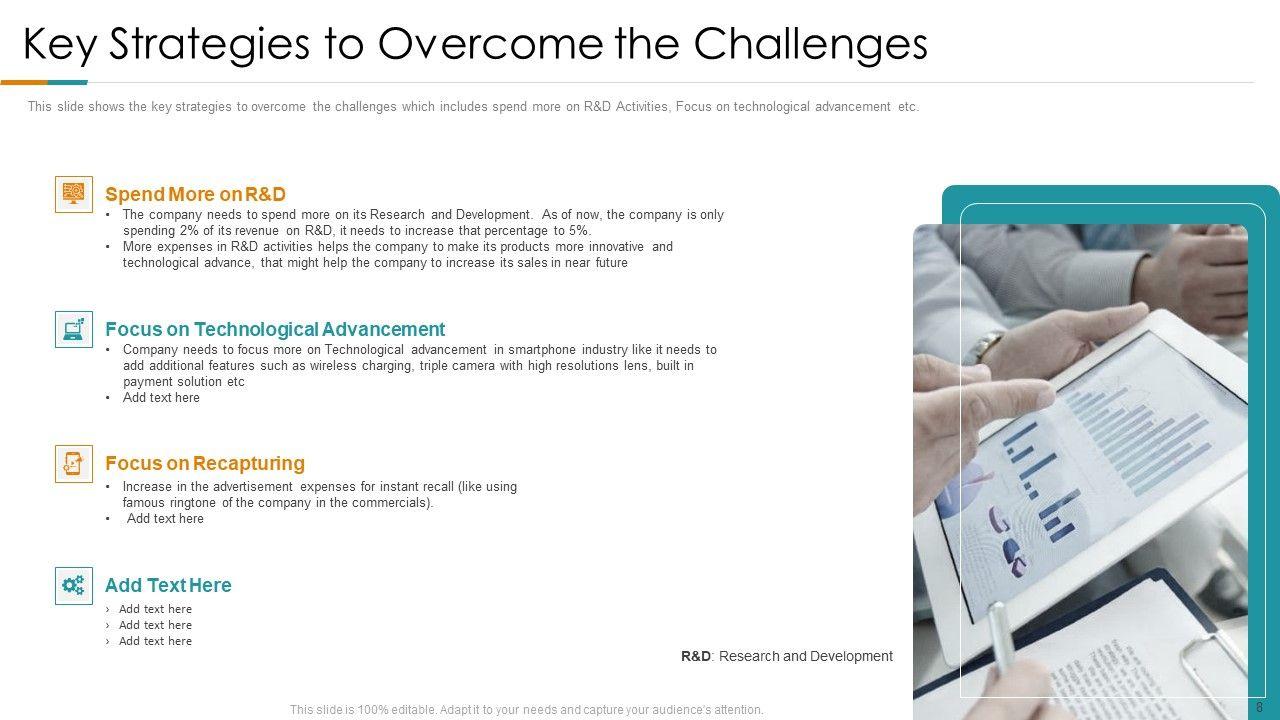 Key Strategies to Overcome the Challenges

This slide shows the key strategies to overcome the challenges which includes spend more on R&D Activities, Focus on technological advancement etc.

Spend More on R&D
• The company needs to spend more on its Research and Development. As of now, the company is only spending 2% of its revenue on R&D, it needs to increase that percentage to 5%.
• More expenses in R&D activities helps the company to make its products more innovative and technological advance, that might help the company to increase its sales in near future

Focus on Technological Advancement
• Company needs to focus more on Technological advancement in smartphone industry like it needs to add additional features such as wireless charging, triple camera with high resolutions lens, built in payment solution etc
• Add text here

Focus on Recapturing
• Increase in the advertisement expenses for instant recall (like using famous ringtone of the company in the commercials).
• Add text here

Add Text Here
› Add text here
› Add text here
› Add text here

R&D: Research and Development

This slide is 100% editable. Adapt it to your needs and capture your audience's attention.

8